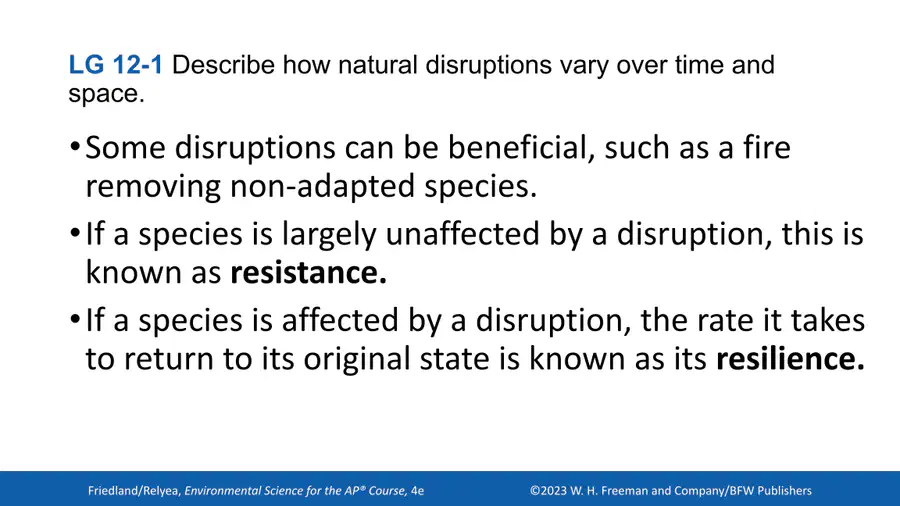 LG 12-1 Describe how natural disruptions vary over time and space.

• Some disruptions can be beneficial, such as a fire removing non-adapted species.
• If a species is largely unaffected by a disruption, this is known as resistance.
• If a species is affected by a disruption, the rate it takes to return to its original state is known as its resilience.

Friedland/Relyea, Environmental Science for the AP® Course, 4e ©2023 W. H. Freeman and Company/BFW Publishers